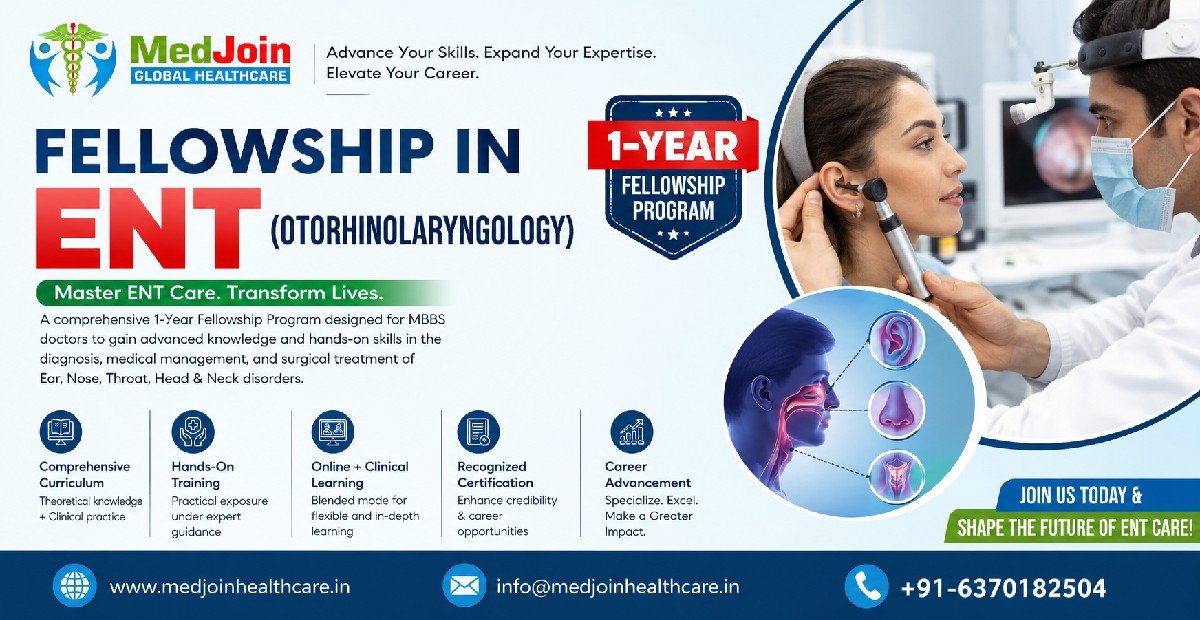 MedJoin
GLOBAL HEALTHCARE

Advance Your Skills. Expand Your Expertise. Elevate Your Career.

FELLOWSHIP IN
ENT (OTORHINOLARYNGOLOGY)

1-YEAR
FELLOWSHIP PROGRAM

Master ENT Care. Transform Lives.

A comprehensive 1-Year Fellowship Program designed for MBBS doctors to gain advanced knowledge and hands-on skills in the diagnosis, medical management, and surgical treatment of Ear, Nose, Throat, Head & Neck disorders.

Comprehensive Curriculum
Theoretical knowledge + Clinical practice

Hands-On Training
Practical exposure under expert guidance

Online + Clinical Learning
Blended mode for flexible and in-depth learning

Recognized Certification
Enhance credibility & career opportunities

Career Advancement
Specialize. Excel. Make a Greater Impact.

JOIN US TODAY &
SHAPE THE FUTURE OF ENT CARE!

www.medjoinhealthcare.in
info@medjoinhealthcare.in
+91-6370182504